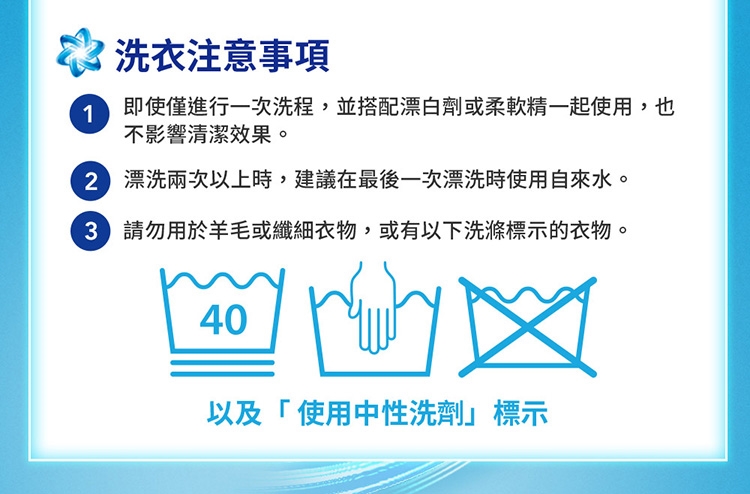 洗衣注意事項

1 即使僅進行一次洗程，並搭配漂白劑或柔軟精一起使用，也不影響清潔效果。

2 漂洗兩次以上時，建議在最後一次漂洗時使用自來水。

3 請勿用於羊毛或纖細衣物，或有以下洗滌標示的衣物。

40

以及「使用中性洗劑」標示